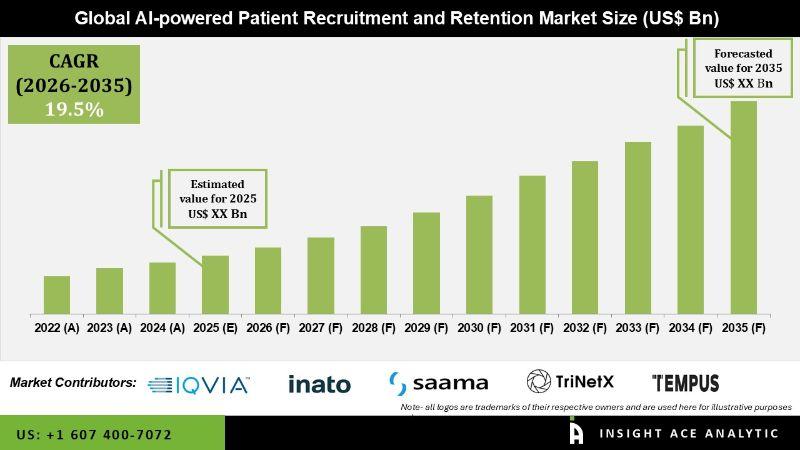 Global AI-powered Patient Recruitment and Retention Market Size (US$ Bn)

CAGR (2026-2035) 19.5%

Forecasted value for 2035 US$ XX Bn

Estimated value for 2025 US$ XX Bn

2022 (A) 2023 (A) 2024 (A) 2025 (E) 2026 (F) 2027 (F) 2028 (F) 2029 (F) 2030 (F) 2031 (F) 2032 (F) 2033 (F) 2034 (F) 2035 (F)

Market Contributors: IQVIA inato saama TriNetX TEMPUS

Note- all logos are trademarks of their respective owners and are used here for illustrative purposes

US: +1 607 400-7072

INSIGHT ACE ANALYTIC